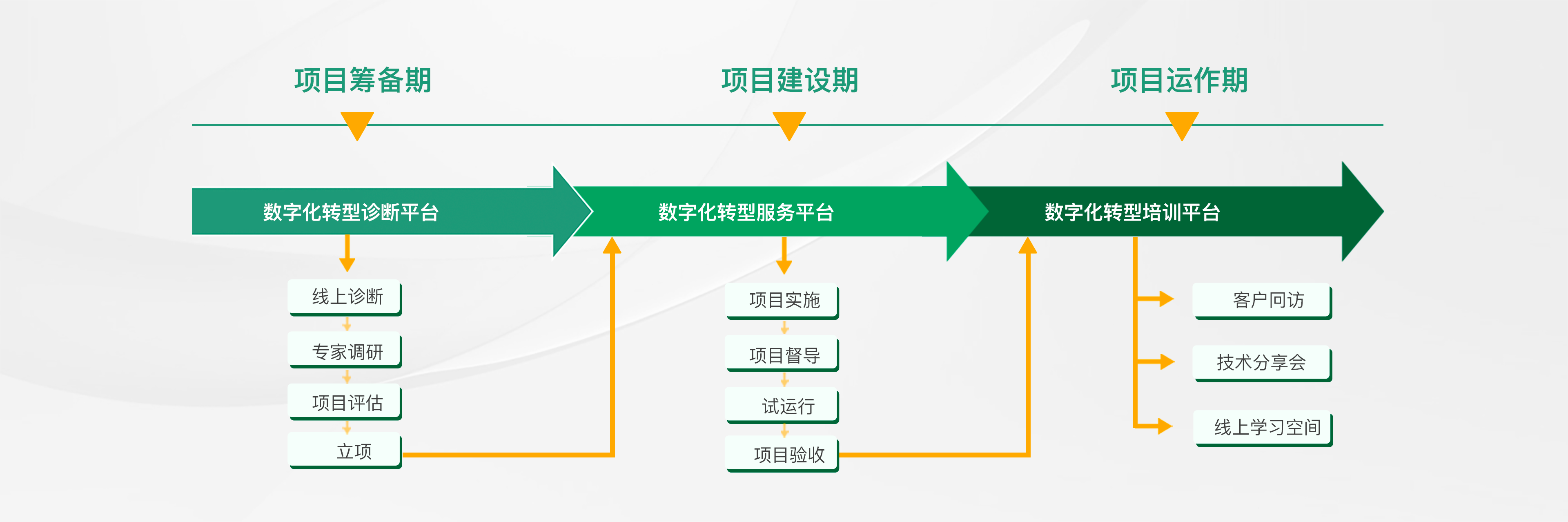 项目筹备期

项目建设期

项目运作期

数字化转型诊断平台

数字化转型服务平台

数字化转型培训平台

线上诊断

专家调研

项目评估

立项

项目实施

项目督导

试运行

项目验收

客户回访

技术分享会

线上学习空间